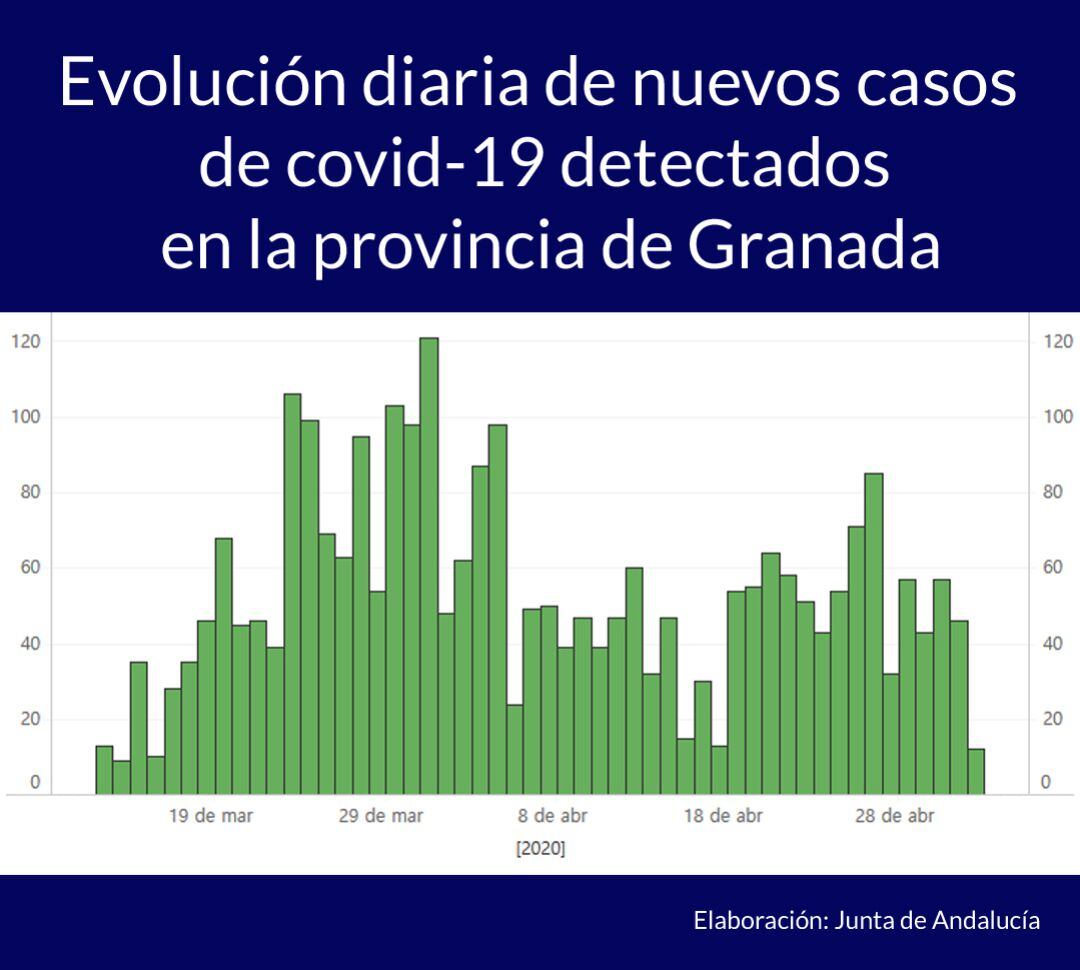 Evolución diaria de nuevos casos de covid-19 detectados en la provincia de Granada

120
100
80
60
40
20
0

120
100
80
60
40
20
0

19 de mar
29 de mar
8 de abr
18 de abr
28 de abr
[2020]

Elaboración: Junta de Andalucía